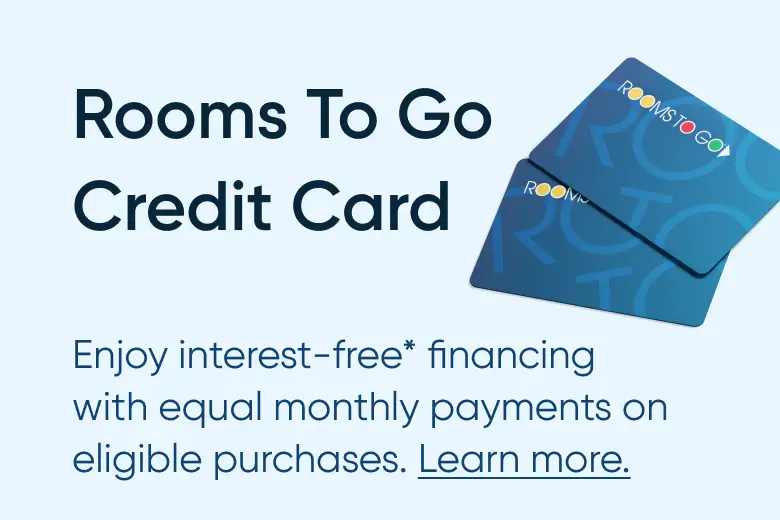 Rooms To Go Credit Card

ROOMS TO GO

ROOMS

Enjoy interest-free* financing with equal monthly payments on eligible purchases. Learn more.